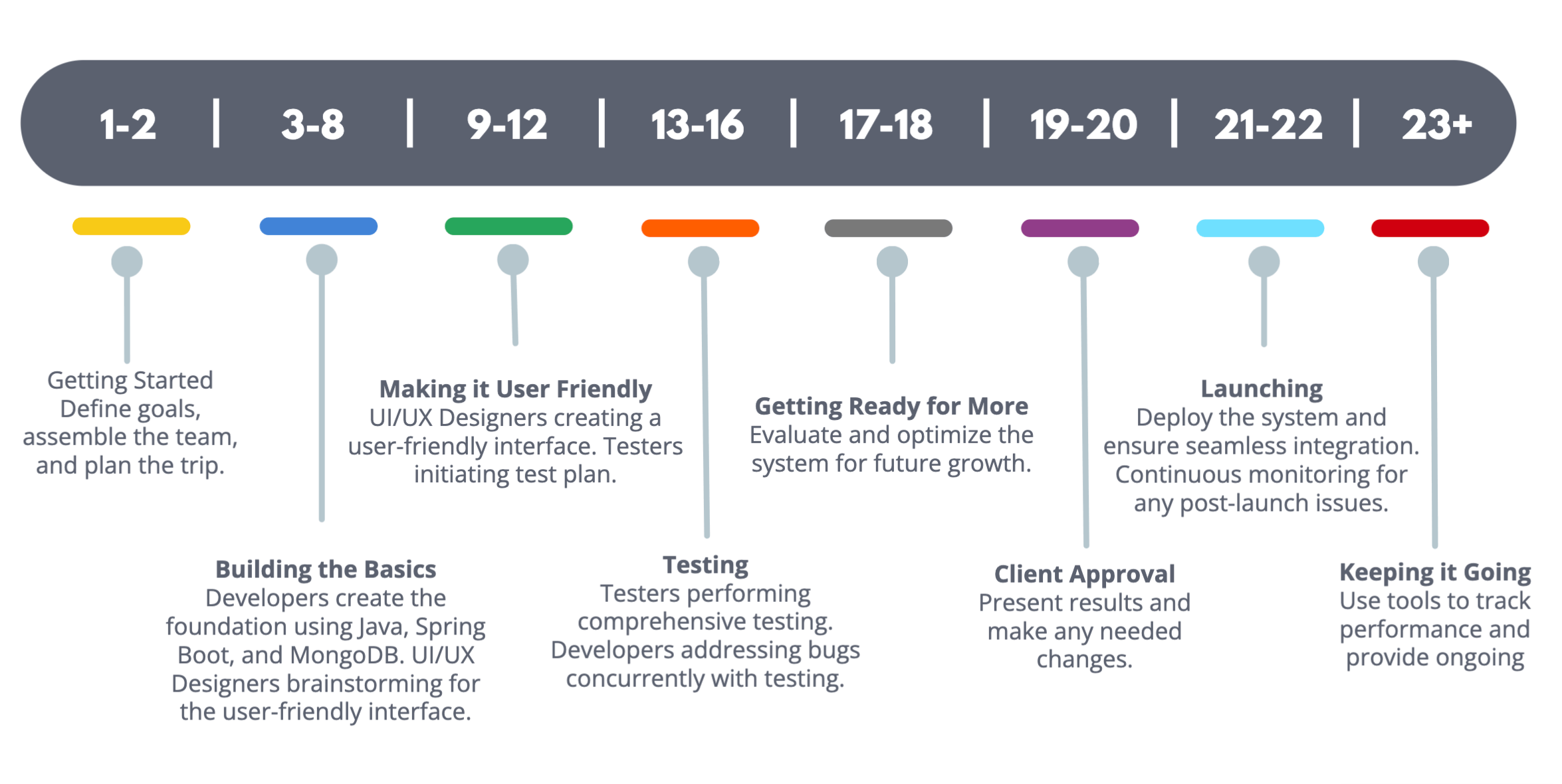 1-2 | 3-8 | 9-12 | 13-16 | 17-18 | 19-20 | 21-22 | 23+

Getting Started
Define goals, assemble the team, and plan the trip.

Building the Basics
Developers create the foundation using Java, Spring Boot, and MongoDB. UI/UX Designers brainstorming for the user-friendly interface.

Making it User Friendly
UI/UX Designers creating a user-friendly interface. Testers initiating test plan.

Testing
Testers performing comprehensive testing. Developers addressing bugs concurrently with testing.

Getting Ready for More
Evaluate and optimize the system for future growth.

Client Approval
Present results and make any needed changes.

Launching
Deploy the system and ensure seamless integration. Continuous monitoring for any post-launch issues.

Keeping it Going
Use tools to track performance and provide ongoing